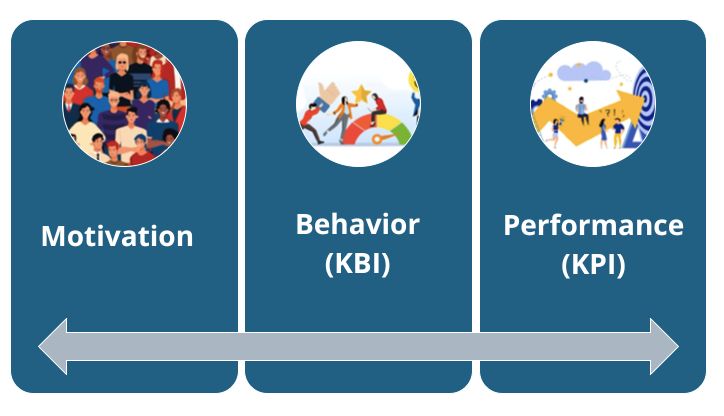 Motivation

Behavior (KBI)

Performance (KPI)